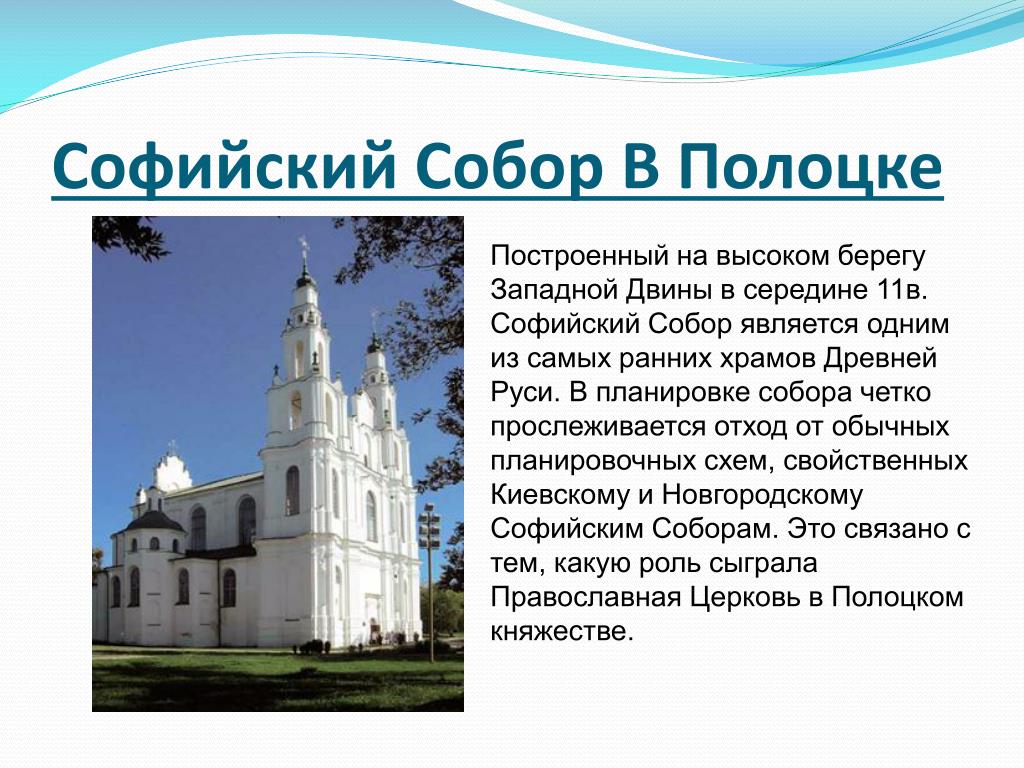 Софийский Собор В Полоцке

Построенный на высоком берегу Западной Двины в середине 11в. Софийский Собор является одним из самых ранних храмов Древней Руси. В планировке собора четко прослеживается отход от обычных планировочных схем, свойственных Киевскому и Новгородскому Софийским Соборам. Это связано с тем, какую роль сыграла Православная Церковь в Полоцком княжестве.